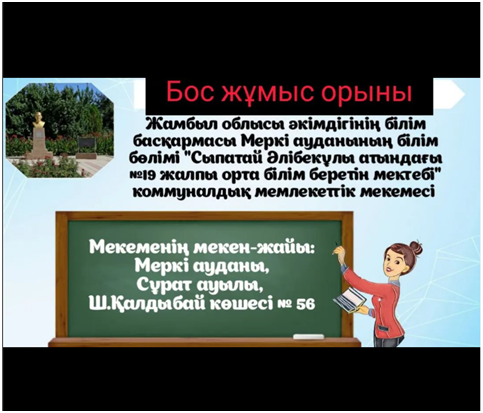 Бос жұмыс орыны

Жамбыл облысы әкімдігінің білім басқармасы Меркі ауданының білім бөлімі "Сыпатай Әлібекұлы атындағы №19 жалпы орта білім беретін мектебі" коммуналдық мемлекеттік мекемесі

Мекеменің мекен-жайы:
Меркі ауданы,
Сұрат ауылы,
Ш.Қалдыбай көшесі № 56